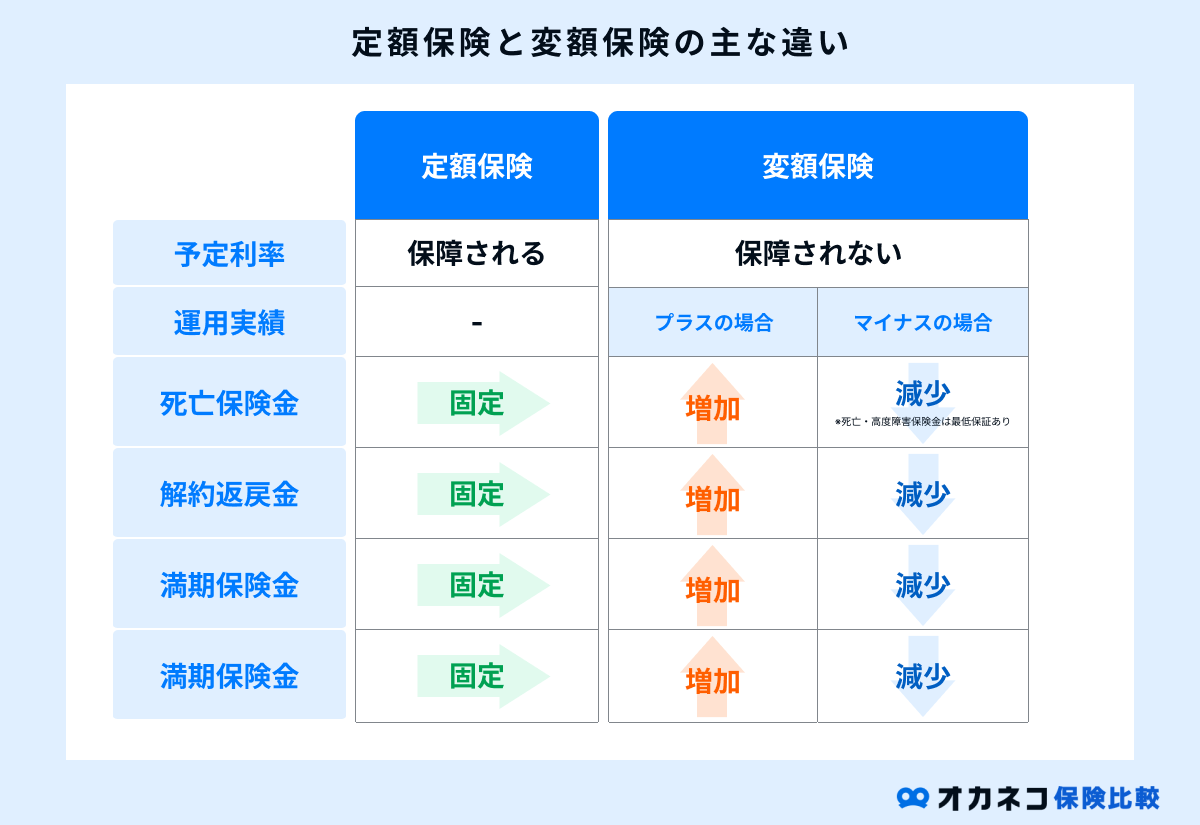 定額保険と変額保険の主な違い

| | 定額保険 | 変額保険 | |
|---|---|---|---|
| 予定利率 | 保障される | 保障されない | |
| 運用実績 | - | プラスの場合 | マイナスの場合 |
| 死亡保険金 | 固定 | 増加 | 減少 ※死亡・高度障害保険金は最低保証あり |
| 解約返戻金 | 固定 | 増加 | 減少 |
| 満期保険金 | 固定 | 増加 | 減少 |
| 満期保険金 | 固定 | 増加 | 減少 |

オカネコ保険比較